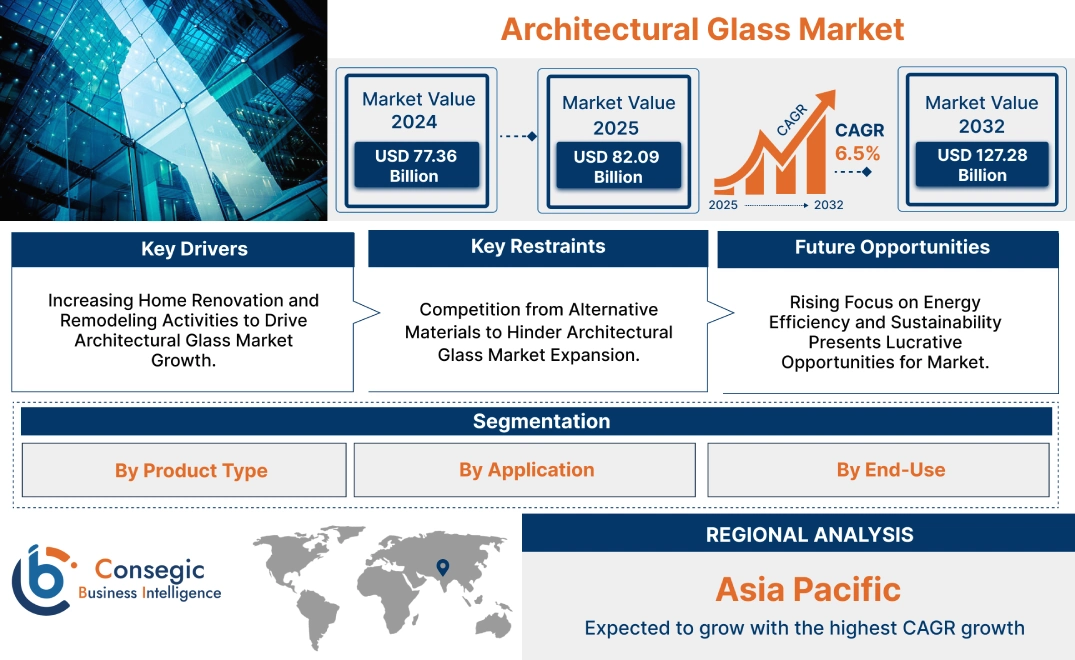 Architectural Glass Market

Market Value 2024
USD 77.36 Billion

Market Value 2025
USD 82.09 Billion

CAGR
CAGR 6.5%
2025 2032

Market Value 2032
USD 127.28 Billion

Key Drivers
Increasing Home Renovation and Remodeling Activities to Drive Architectural Glass Market Growth.

Key Restraints
Competition from Alternative Materials to Hinder Architectural Glass Market Expansion.

Future Opportunities
Rising Focus on Energy Efficiency and Sustainability Presents Lucrative Opportunities for Market.

Segmentation
By Product Type
By Application
By End-Use

Consegic Business Intelligence

REGIONAL ANALYSIS
Asia Pacific
Expected to grow with the highest CAGR growth